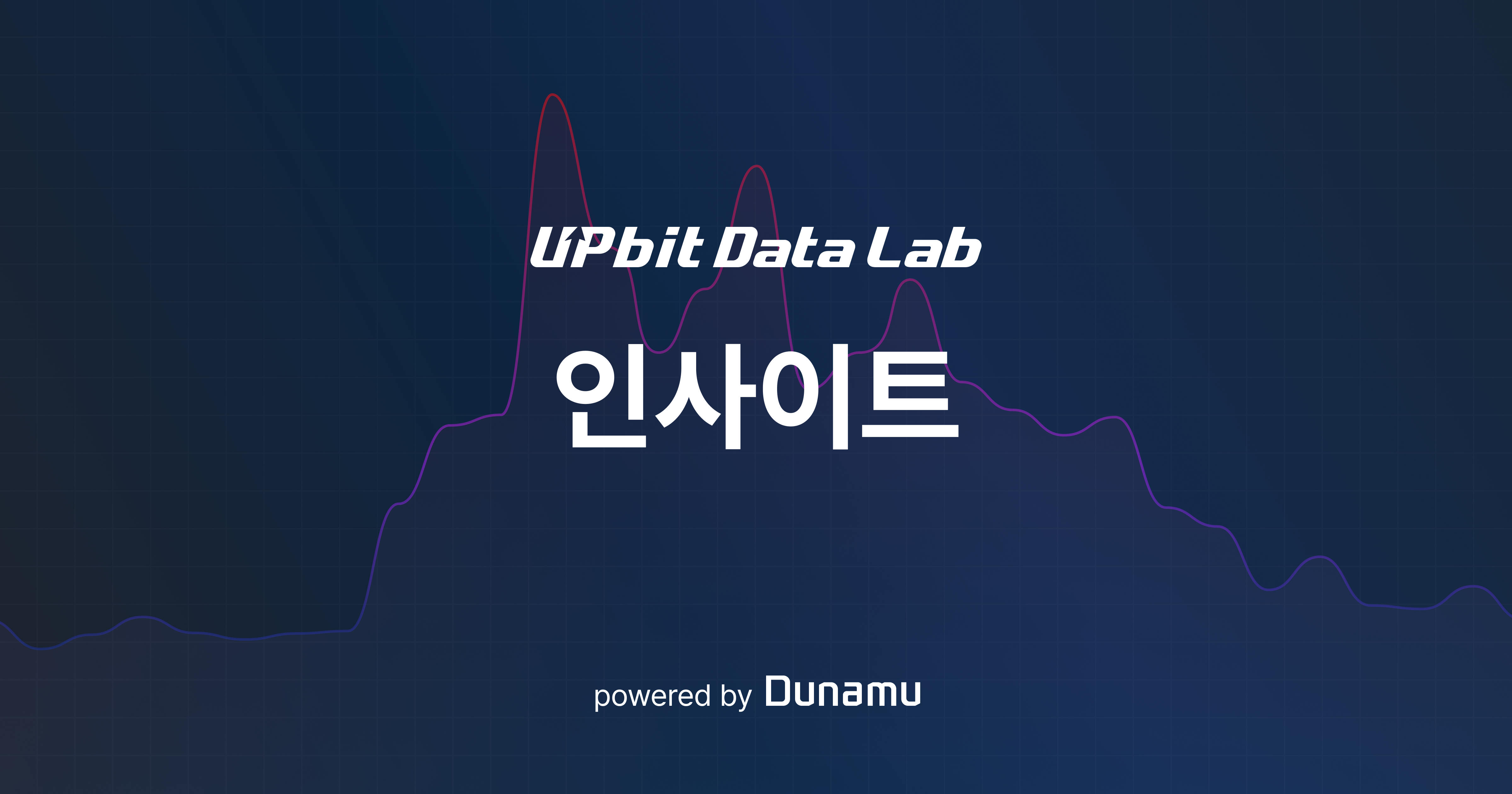 UPbit Data Lab

인사이트

powered by Dunamu